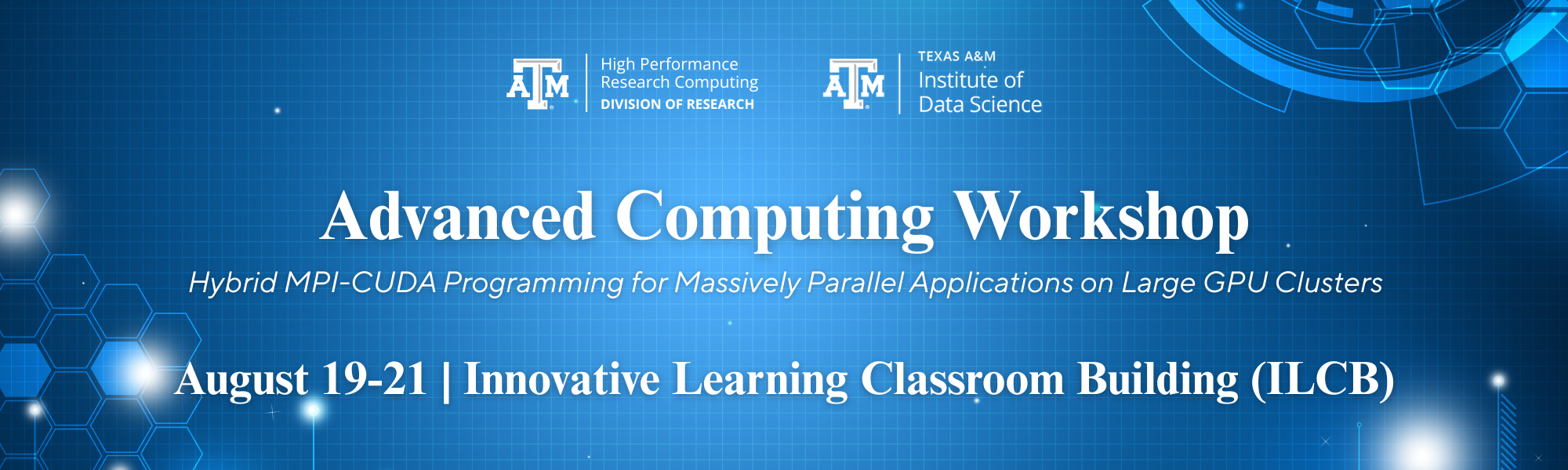 ATM High Performance Research Computing DIVISION OF RESEARCH

ATM TEXAS A&M Institute of Data Science

Advanced Computing Workshop

Hybrid MPI-CUDA Programming for Massively Parallel Applications on Large GPU Clusters

August 19-21 | Innovative Learning Classroom Building (ILCB)